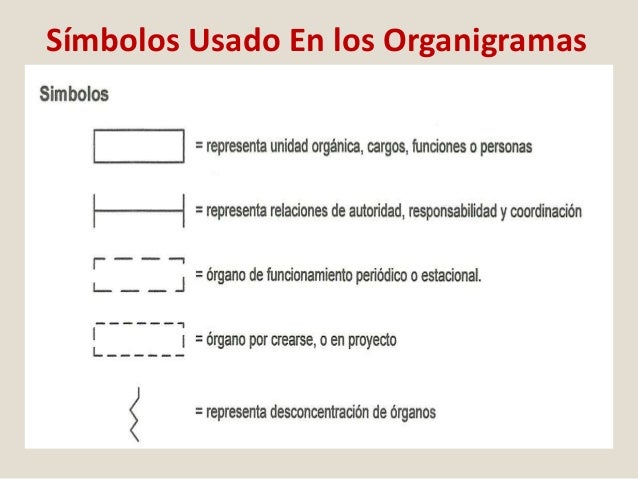 Símbolos Usado En los Organigramas

Simbolos

= representa unidad orgánica, cargos, funciones o personas

= representa relaciones de autoridad, responsabilidad y coordinación

= órgano de funcionamiento periódico o estacional.

= órgano por crearse, o en proyecto

= representa desconcentración de órganos